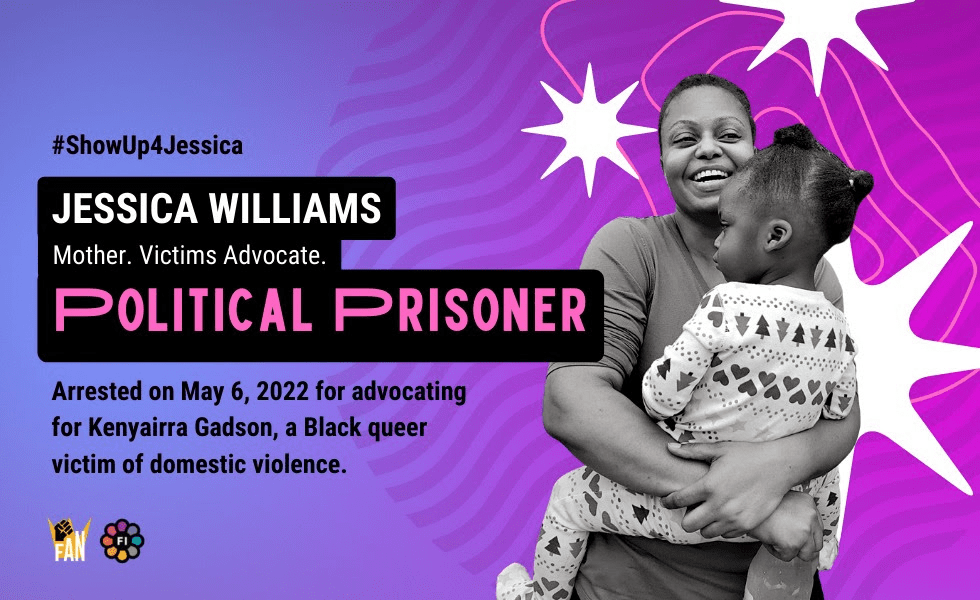 #ShowUp4Jessica

JESSICA WILLIAMS

Mother. Victims Advocate.

POLITICAL PRISONER

Arrested on May 6, 2022 for advocating for Kenyairra Gadson, a Black queer victim of domestic violence.

FAN

FI